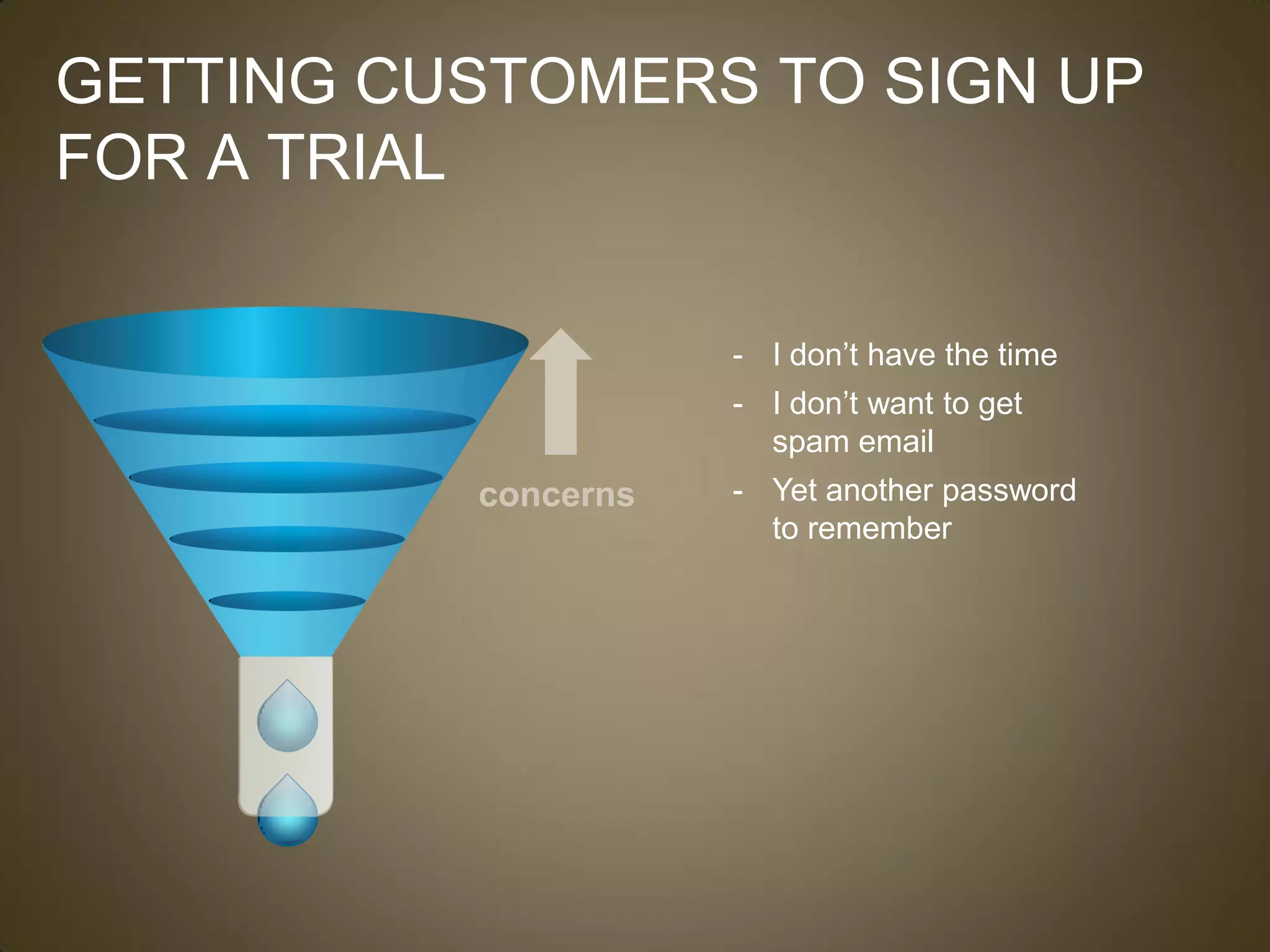 GETTING CUSTOMERS TO SIGN UP FOR A TRIAL

concerns

- I don’t have the time
- I don’t want to get spam email
- Yet another password to remember